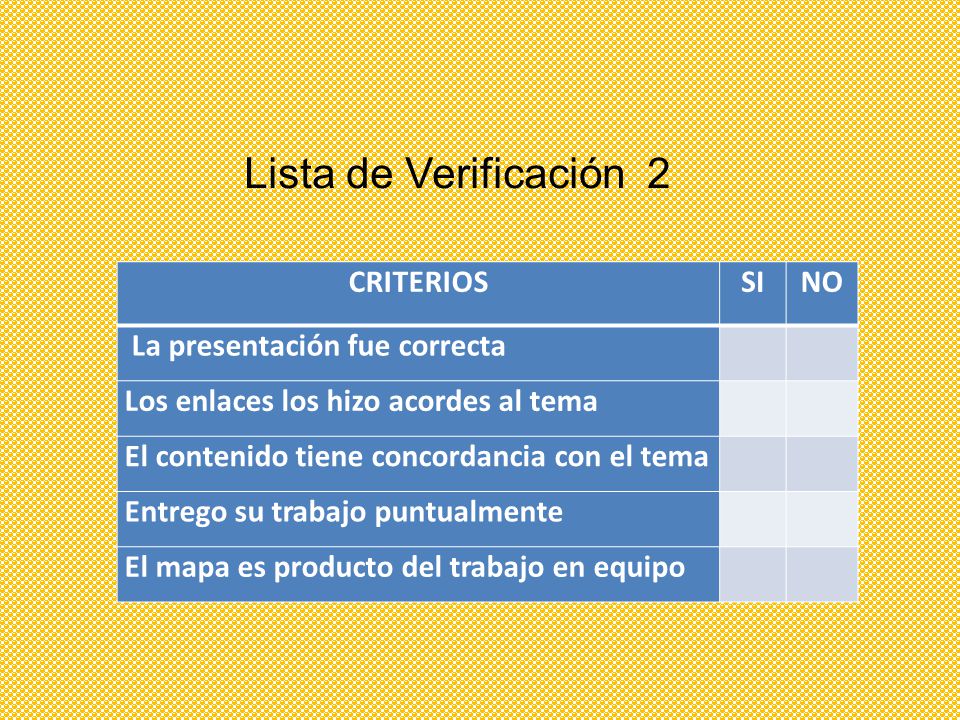 Lista de Verificación 2

| CRITERIOS | SI | NO |
|---|---|---|
| La presentación fue correcta | | |
| Los enlaces los hizo acordes al tema | | |
| El contenido tiene concordancia con el tema | | |
| Entrego su trabajo puntualmente | | |
| El mapa es producto del trabajo en equipo | | |